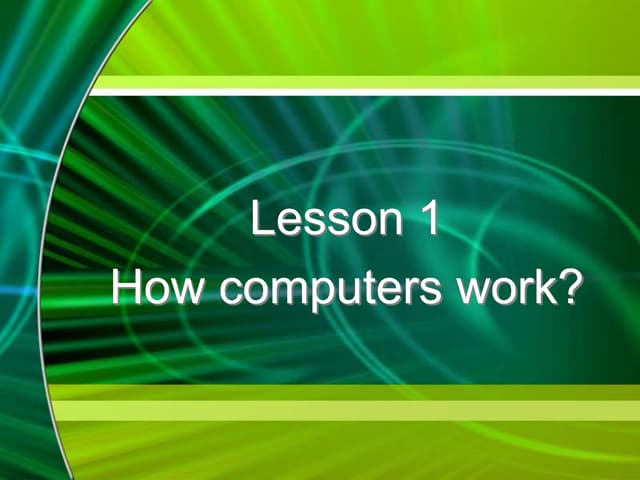 Lesson 1
How computers work?